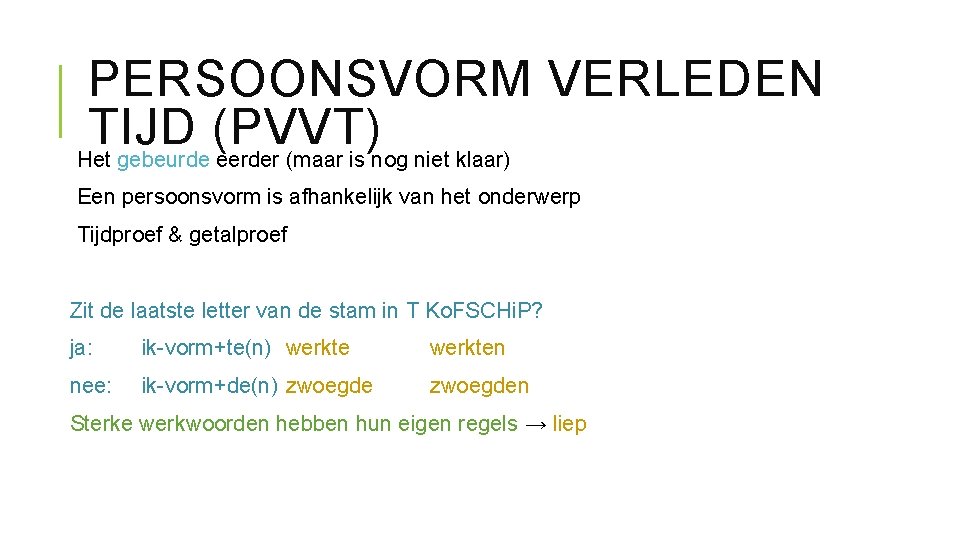 PERSOONSVORM VERLEDEN TIJD (PVVT)

Het gebeurde eerder (maar is nog niet klaar)

Een persoonsvorm is afhankelijk van het onderwerp

Tijdproef & getalproef

Zit de laatste letter van de stam in T KoFSCHiP?

ja: ik-vorm+te(n) werkte werkten

nee: ik-vorm+de(n) zwoegde zwoegden

Sterke werkwoorden hebben hun eigen regels → liep